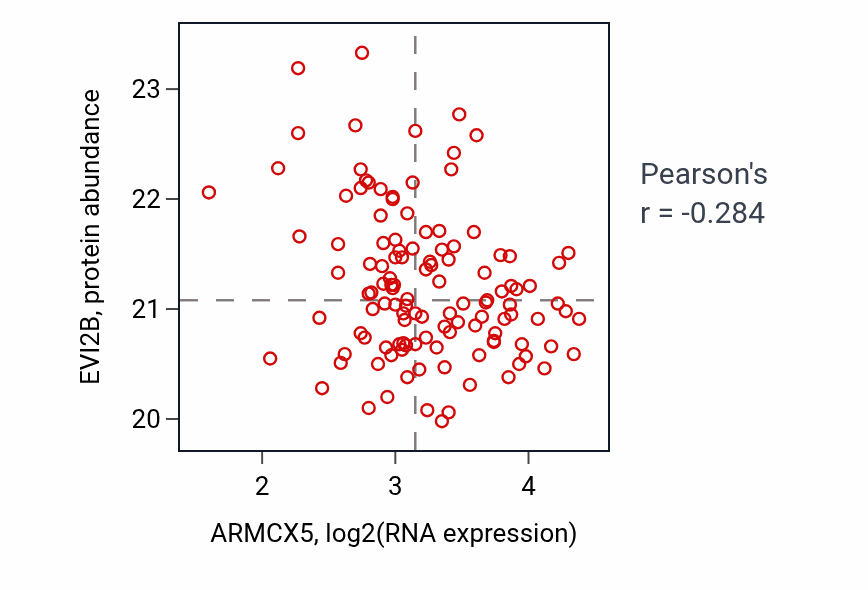 EVI2B, protein abundance

23
22
21
20

2
3
4

ARMCX5, log2(RNA expression)

Pearson's
r = -0.284